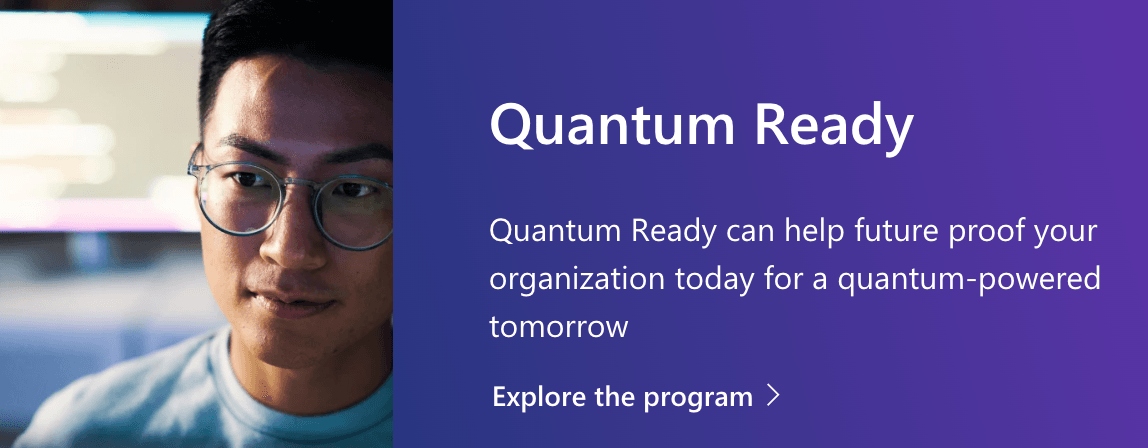 Quantum Ready

Quantum Ready can help future proof your organization today for a quantum-powered tomorrow

Explore the program >